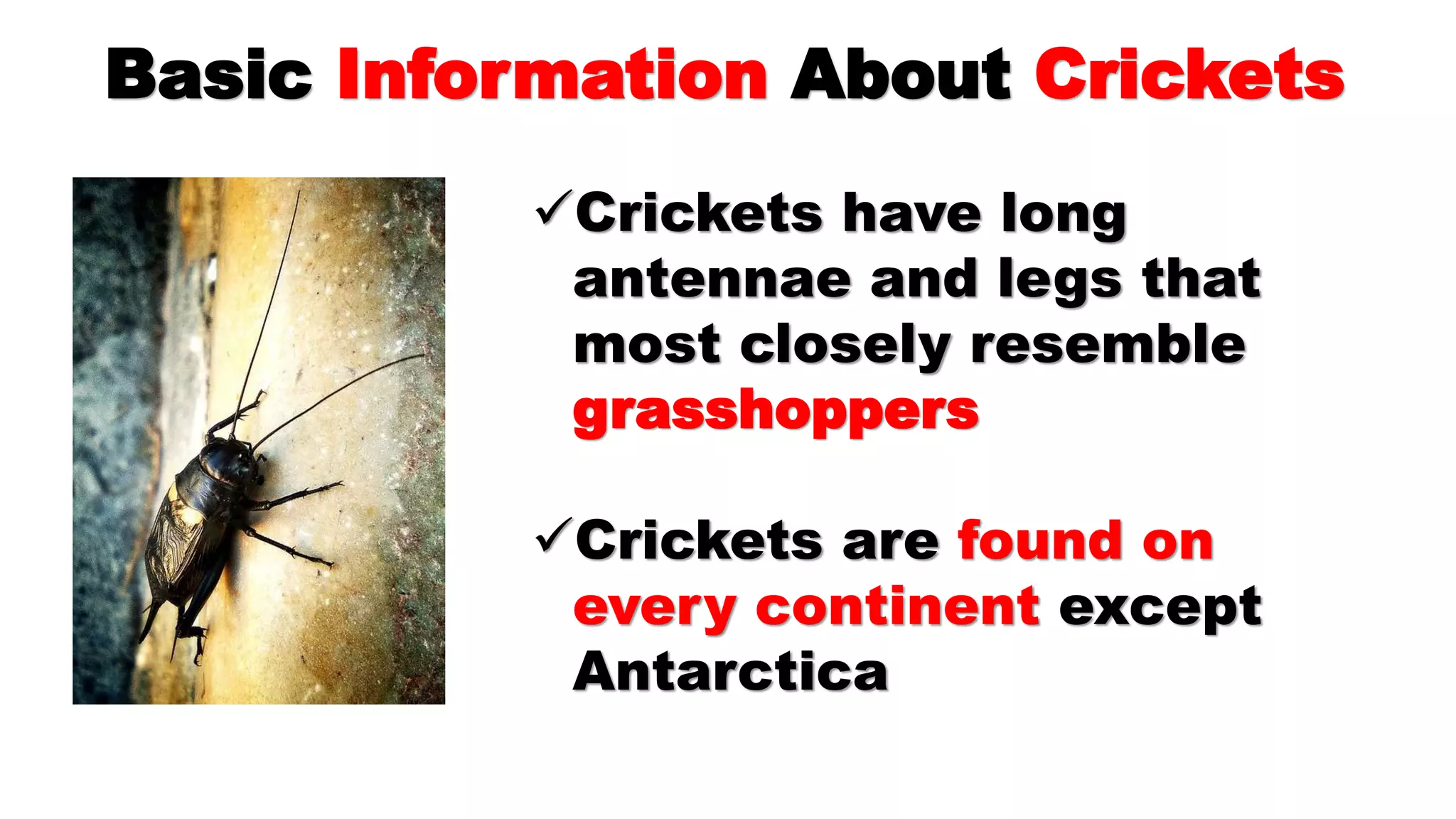 Basic Information About Crickets

✓Crickets have long antennae and legs that most closely resemble grasshoppers

✓Crickets are found on every continent except Antarctica